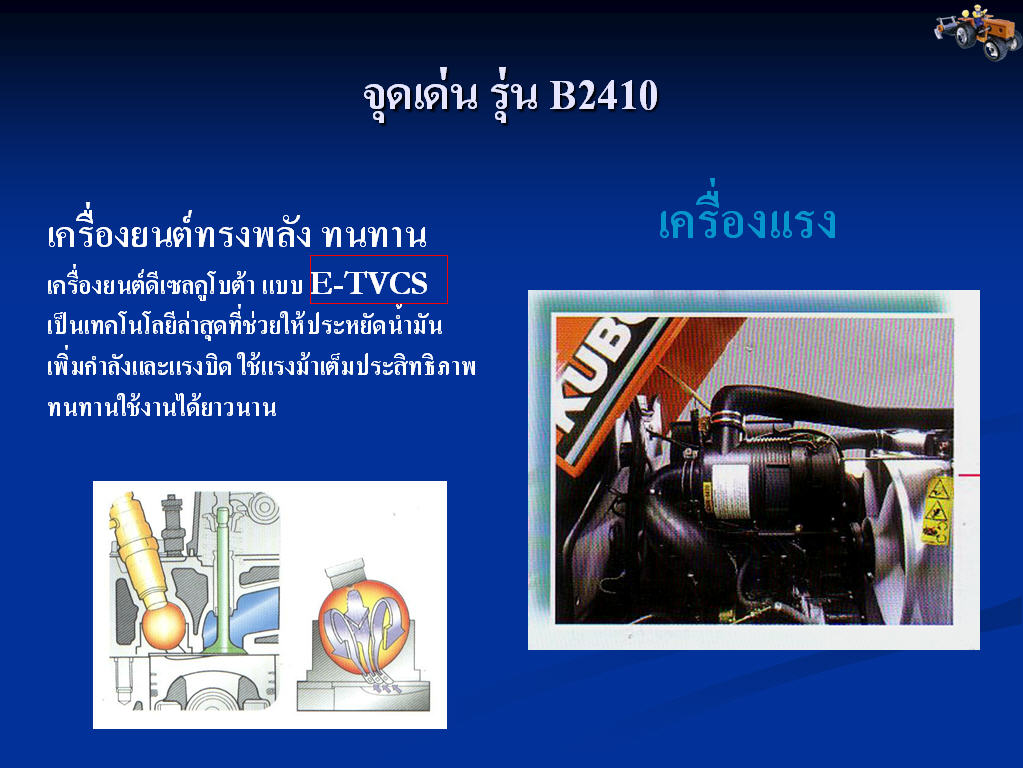 จุดเด่น รุ่น B2410

เครื่องยนต์ทรงพลัง ทนทาน
เครื่องยนต์ดีเซลคูโบต้า แบบ E-TVCS
เป็นเทคโนโลยีล่าสุดที่ช่วยให้ประหยัดน้ำมัน
เพิ่มกำลังและแรงบิด ใช้แรงม้าเต็มประสิทธิภาพ
ทนทานใช้งานได้ยาวนาน

เครื่องแรง

KUB